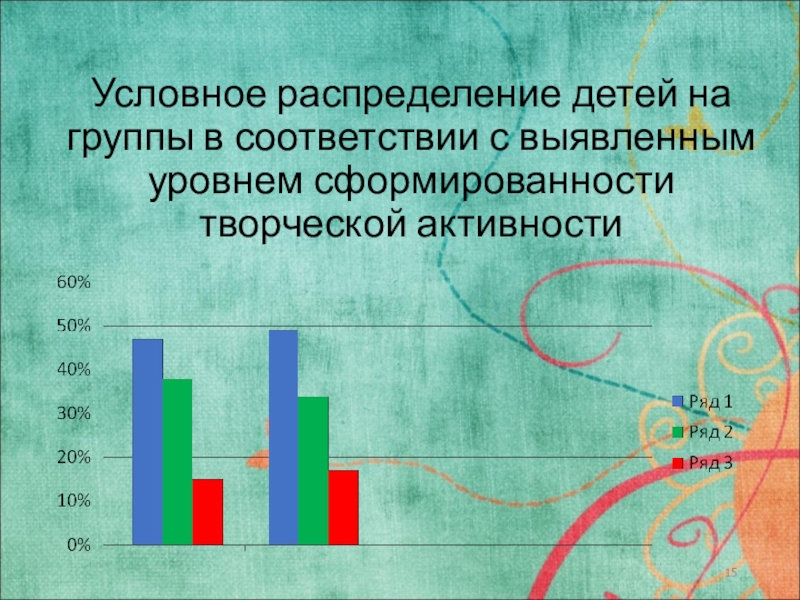 Условное распределение детей на группы в соответствии с выявленным уровнем сформированности творческой активности

60%
50%
40%
30%
20%
10%
0%

Ряд 1
Ряд 2
Ряд 3

15